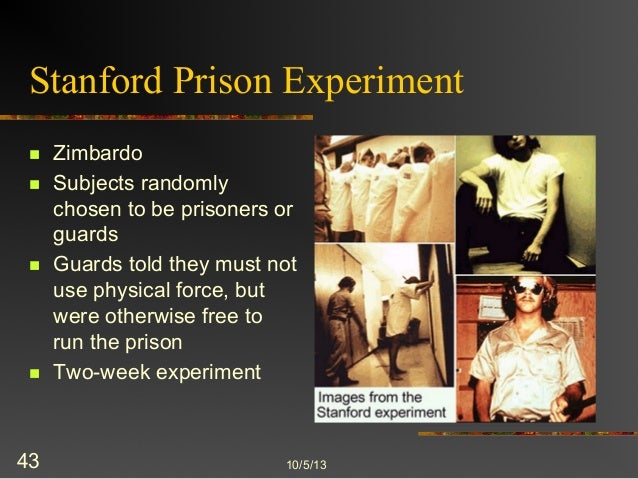 Stanford Prison Experiment

- Zimbardo
- Subjects randomly chosen to be prisoners or guards
- Guards told they must not use physical force, but were otherwise free to run the prison
- Two-week experiment

Images from the Stanford experiment

43

10/5/13